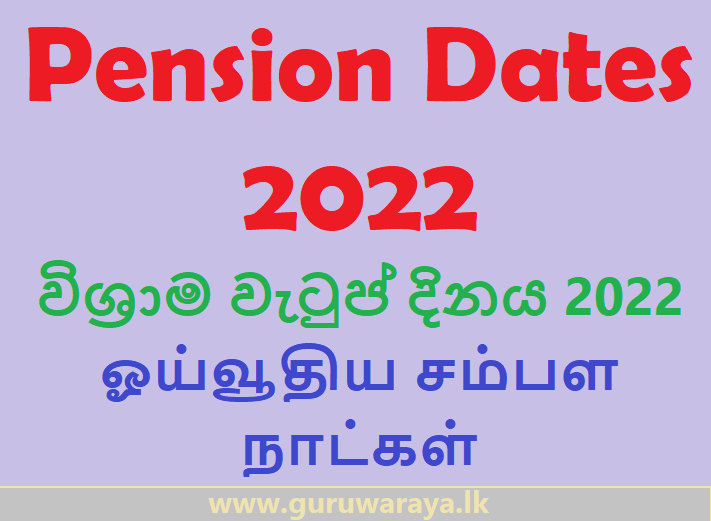 Pension Dates 2022

විශ්‍රාම වැටුප් දිනය 2022

ஓய்வூதிய சம்பள நாட்கள்

www.guruwaraya.lk